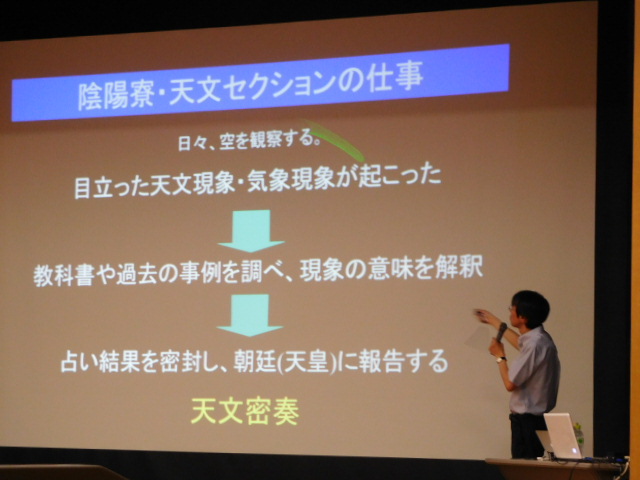 陰陽寮・天文セクションの仕事

日々、空を観察する。

目立った天文現象・気象現象が起こった

教科書や過去の事例を調べ、現象の意味を解釈

占い結果を密封し、朝廷(天皇)に報告する

天文密奏